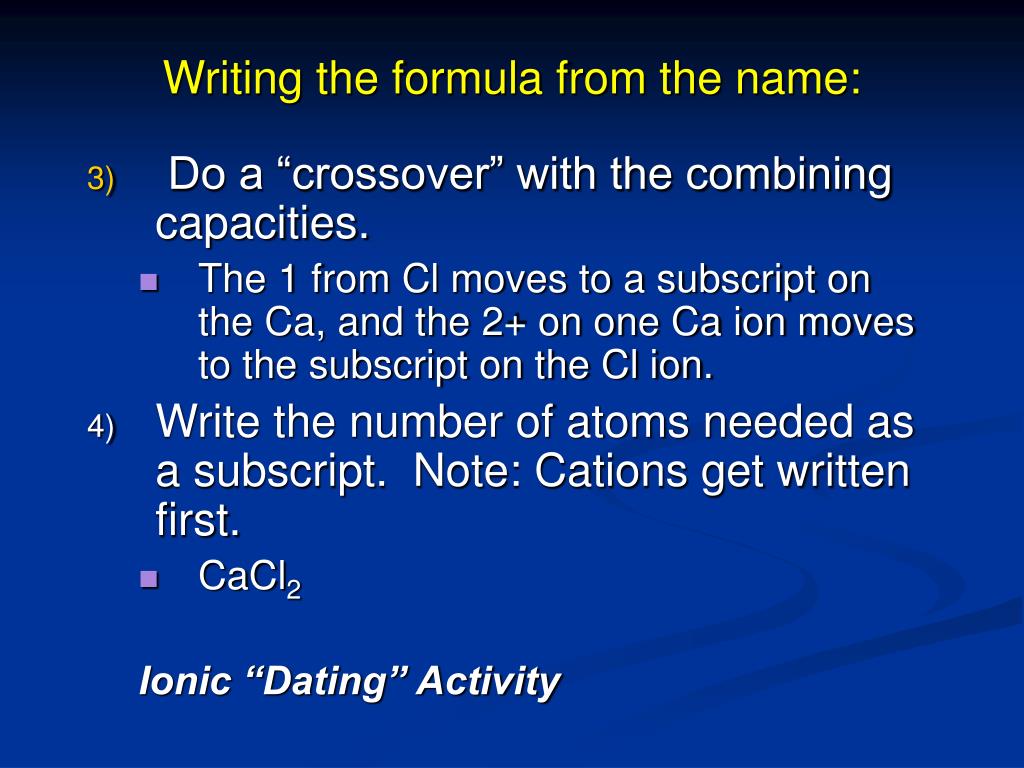 Writing the formula from the name:

3) Do a “crossover” with the combining capacities.

The 1 from Cl moves to a subscript on the Ca, and the 2+ on one Ca ion moves to the subscript on the Cl ion.

4) Write the number of atoms needed as a subscript. Note: Cations get written first.

$CaCl_2$

Ionic “Dating” Activity